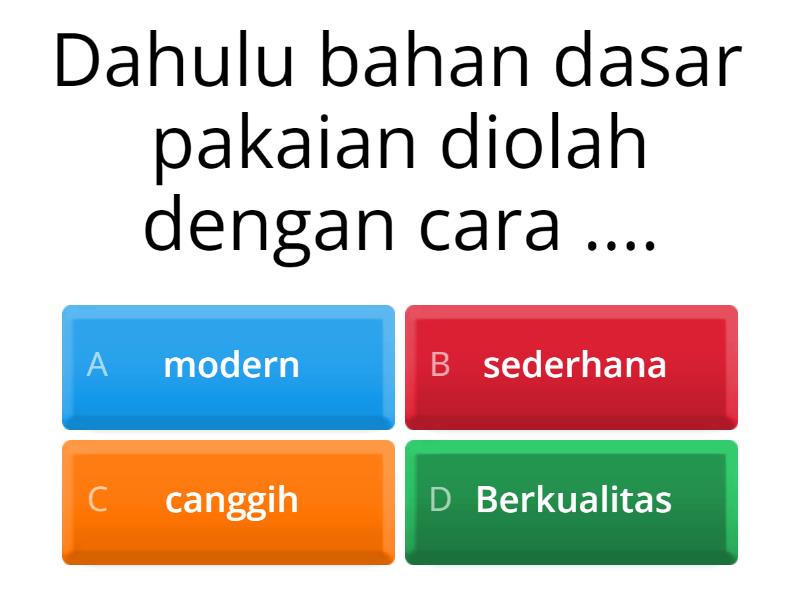 Dahulu bahan dasar pakaian diolah dengan cara ....

A modern
B sederhana
C canggih
D Berkualitas